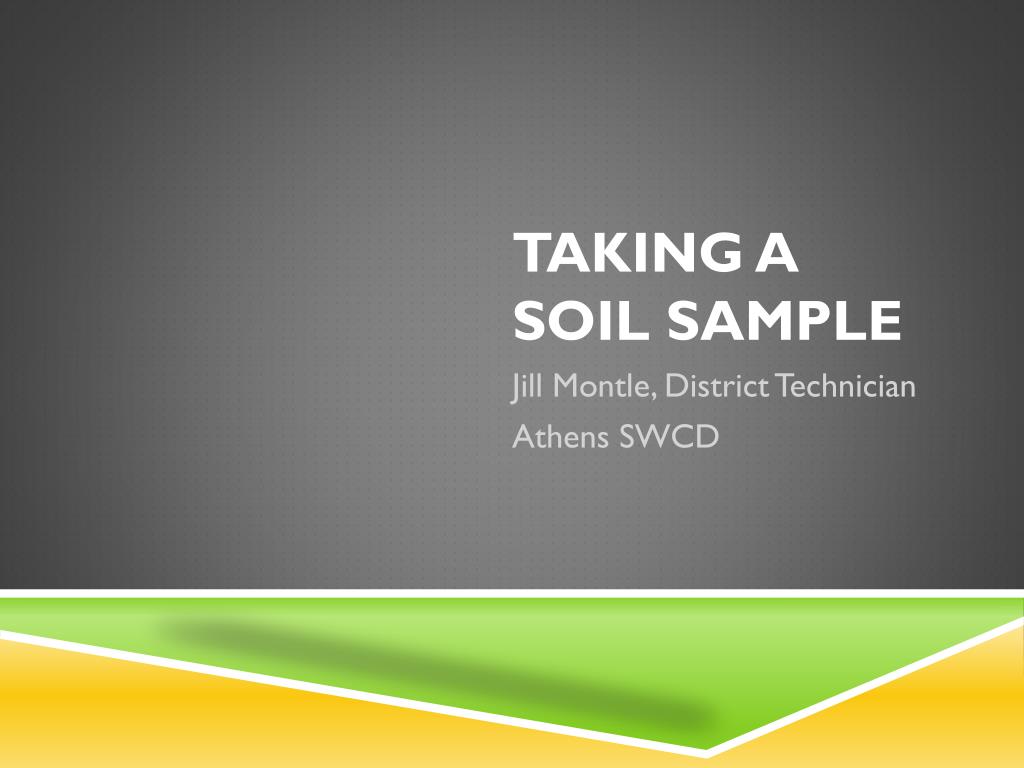 TAKING A SOIL SAMPLE

Jill Montle, District Technician

Athens SWCD